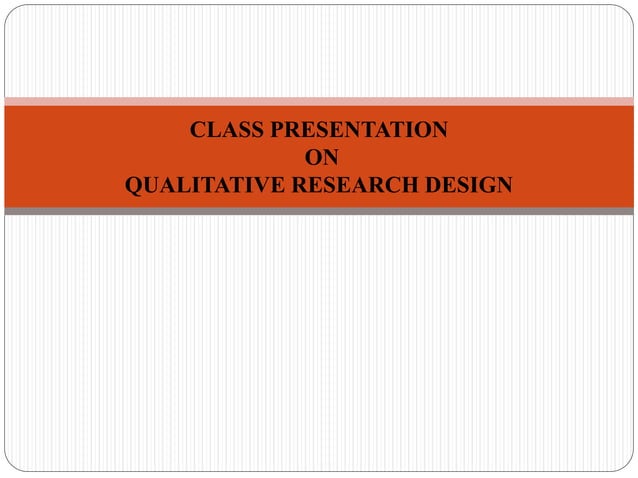 CLASS PRESENTATION
ON
QUALITATIVE RESEARCH DESIGN